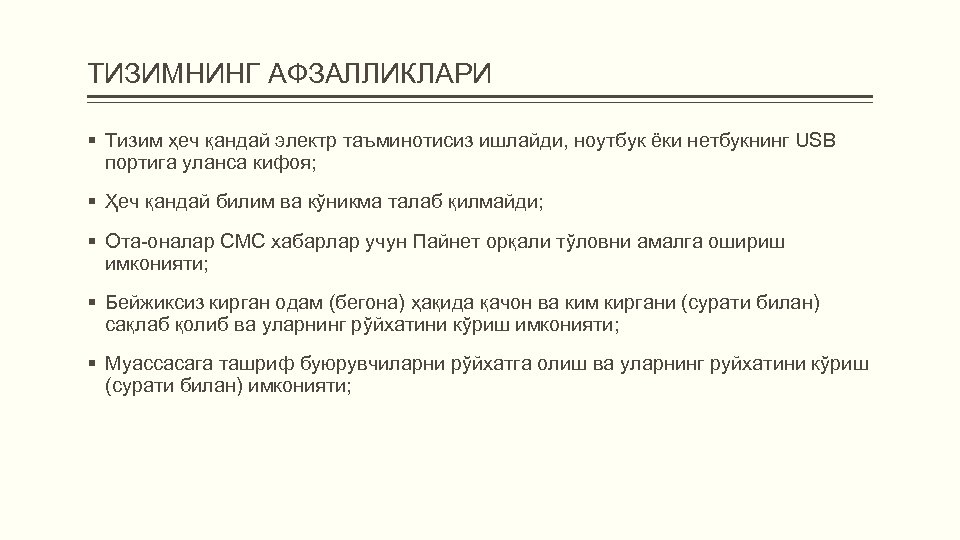 ТИЗИМНИНГ АФЗАЛЛИКЛАРИ

▪ Тизим ҳеч қандай электр таъминотисиз ишлайди, ноутбук ёки нетбукнинг USB портига уланса кифоя;

▪ Ҳеч қандай билим ва кўникма талаб қилмайди;

▪ Ота-оналар СМС хабарлар учун Пайнет орқали тўловни амалга ошириш имконияти;

▪ Бейжиксиз кирган одам (бегона) ҳақида қачон ва ким киргани (сурати билан) сақлаб қолиб ва уларнинг рўйхатини кўриш имконияти;

▪ Муассасага ташриф буюрувчиларни рўйхатга олиш ва уларнинг руйхатини кўриш (сурати билан) имконияти;